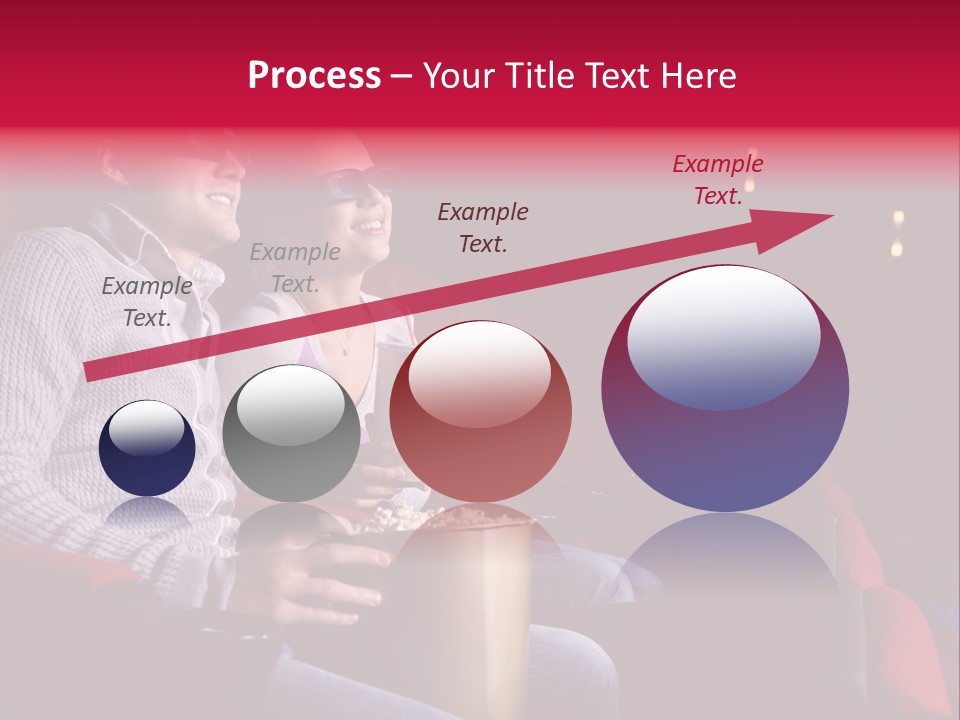 Process – Your Title Text Here

Example Text.

Example Text.

Example Text.

Example Text.